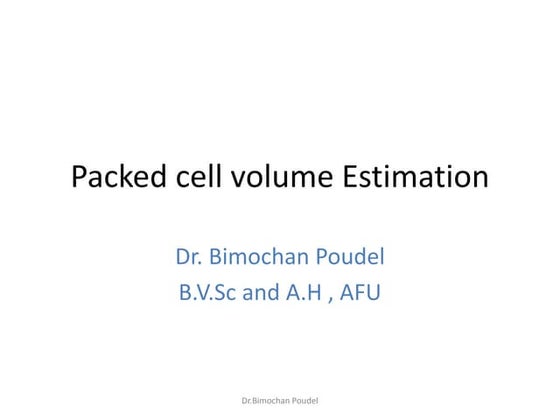 Packed cell volume Estimation

Dr. Bimochan Poudel
B.V.Sc and A.H , AFU

Dr.Bimochan Poudel